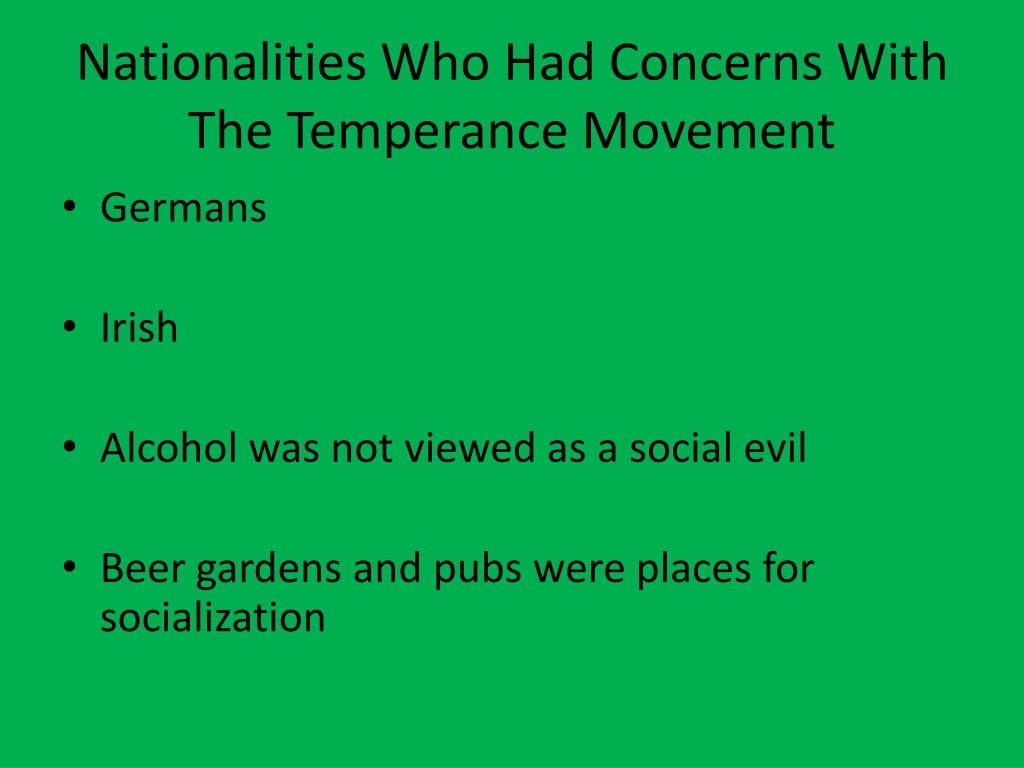 Nationalities Who Had Concerns With The Temperance Movement

• Germans

• Irish

• Alcohol was not viewed as a social evil

• Beer gardens and pubs were places for socialization